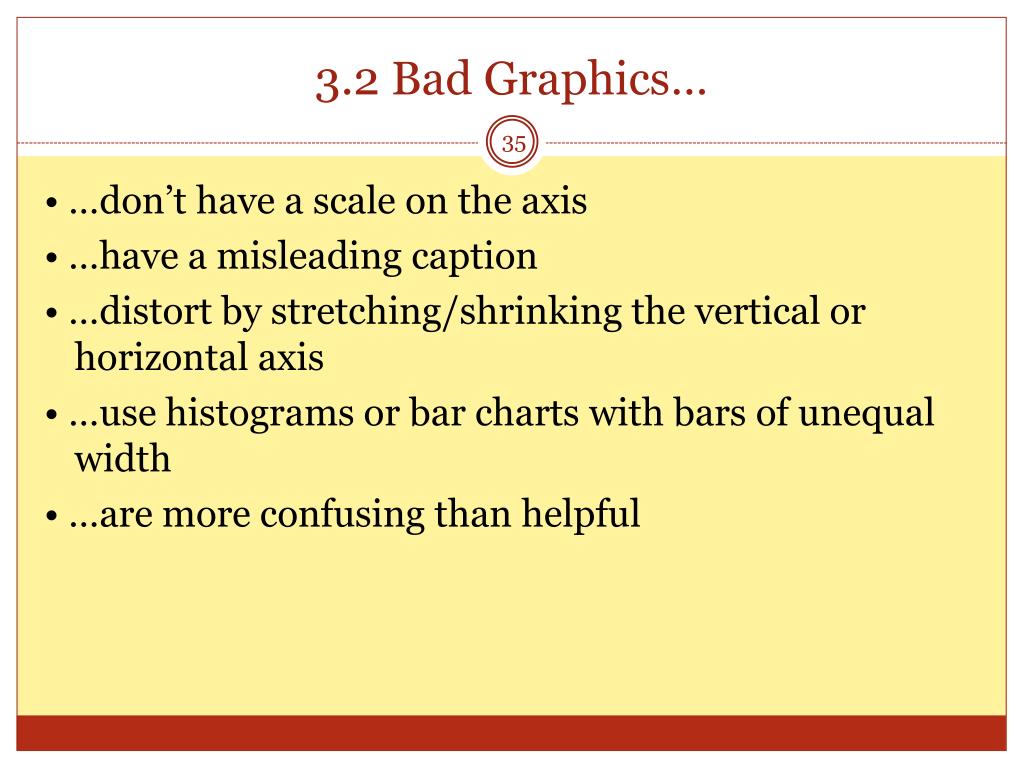 3.2 Bad Graphics…

35

• …don’t have a scale on the axis
• …have a misleading caption
• …distort by stretching/shrinking the vertical or horizontal axis
• …use histograms or bar charts with bars of unequal width
• …are more confusing than helpful